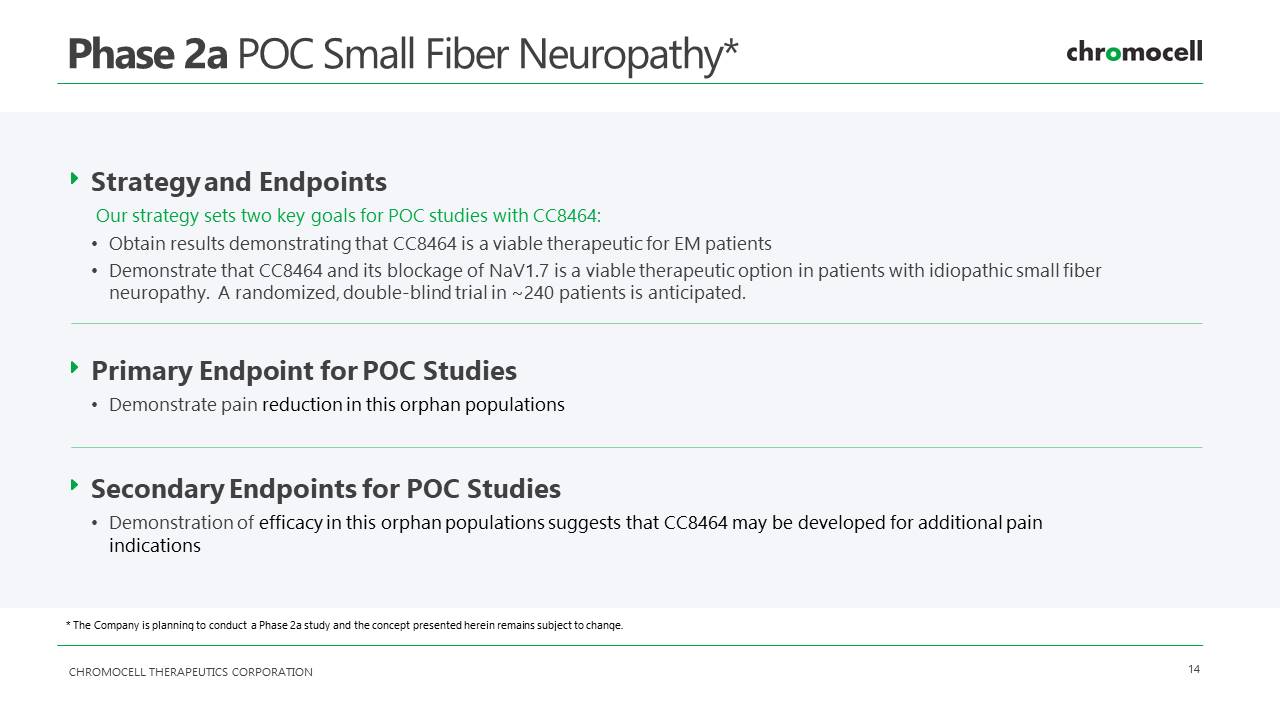 Phase 2a POC Small Fiber Neuropathy*

chromocell

Strategy and Endpoints

Our strategy sets two key goals for POC studies with CC8464:

• Obtain results demonstrating that CC8464 is a viable therapeutic for EM patients
• Demonstrate that CC8464 and its blockage of NaV1.7 is a viable therapeutic option in patients with idiopathic small fiber neuropathy. A randomized, double-blind trial in ~240 patients is anticipated.

Primary Endpoint for POC Studies

• Demonstrate pain reduction in this orphan populations

Secondary Endpoints for POC Studies

• Demonstration of efficacy in this orphan populations suggests that CC8464 may be developed for additional pain indications

* The Company is planning to conduct a Phase 2a study and the concept presented herein remains subject to change.

CHROMOCELL THERAPEUTICS CORPORATION

14